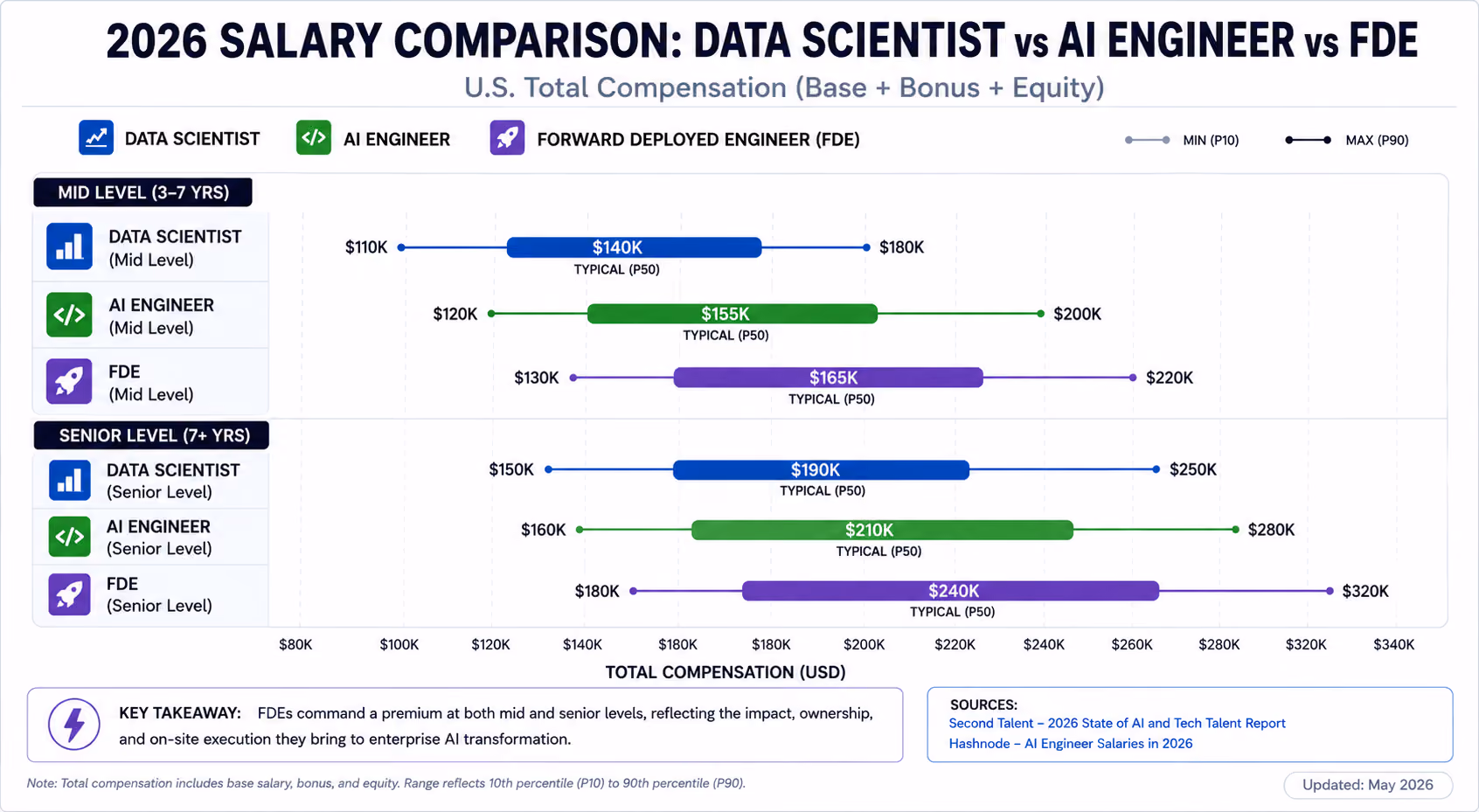 2026 SALARY COMPARISON: DATA SCIENTIST vs AI ENGINEER vs FDE

U.S. Total Compensation (Base + Bonus + Equity)

DATA SCIENTIST AI ENGINEER FORWARD DEPLOYED ENGINEER (FDE) MIN (P10) MAX (P90)

MID LEVEL (3–7 YRS)

DATA SCIENTIST (Mid Level) $110K $140K TYPICAL (P50) $180K

AI ENGINEER (Mid Level) $120K $155K TYPICAL (P50) $200K

FDE (Mid Level) $130K $165K TYPICAL (P50) $220K

SENIOR LEVEL (7+ YRS)

DATA SCIENTIST (Senior Level) $150K $190K TYPICAL (P50) $250K

AI ENGINEER (Senior Level) $160K $210K TYPICAL (P50) $280K

FDE (Senior Level) $180K $240K TYPICAL (P50) $320K

$80K $100K $120K $140K $180K $180K $200K $220K $240K $260K $280K $320K $340K

TOTAL COMPENSATION (USD)

KEY TAKEAWAY: FDEs command a premium at both mid and senior levels, reflecting the impact, ownership, and on-site execution they bring to enterprise AI transformation.

SOURCES:
Second Talent – 2026 State of AI and Tech Talent Report
Hashnode – AI Engineer Salaries in 2026

Note: Total compensation includes base salary, bonus, and equity. Range reflects 10th percentile (P10) to 90th percentile (P90).

Updated: May 2026